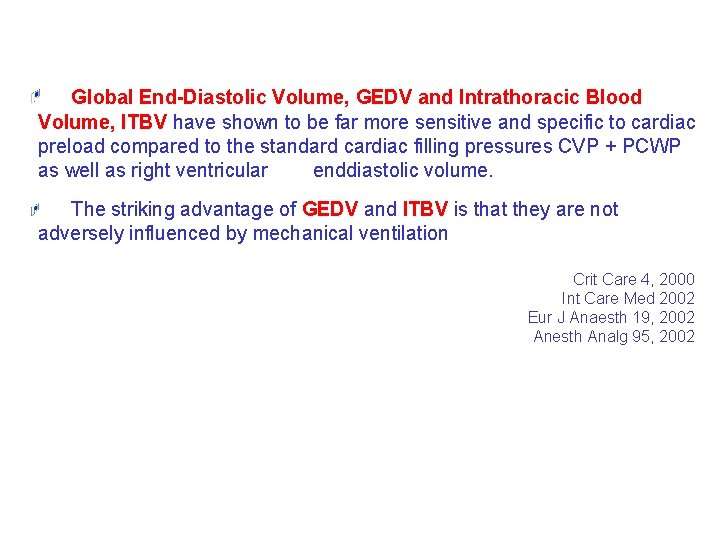 Global End-Diastolic Volume, GEDV and Intrathoracic Blood Volume, ITBV have shown to be far more sensitive and specific to cardiac preload compared to the standard cardiac filling pressures CVP + PCWP as well as right ventricular enddiastolic volume.

The striking advantage of GEDV and ITBV is that they are not adversely influenced by mechanical ventilation

Crit Care 4, 2000
Int Care Med 2002
Eur J Anaesth 19, 2002
Anesth Analg 95, 2002